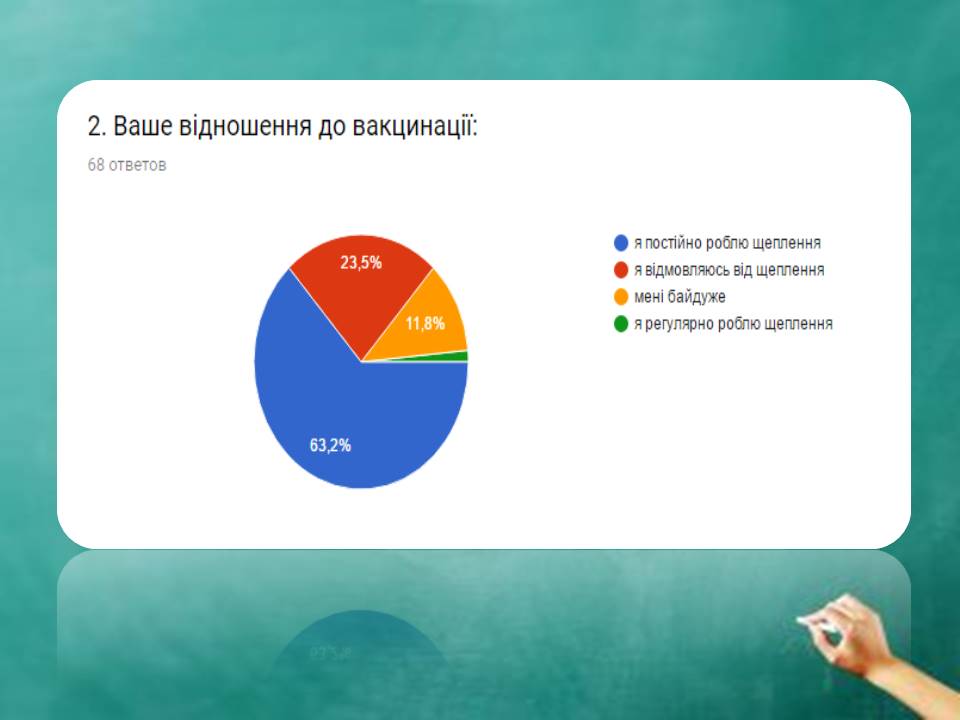 2. Ваше відношення до вакцинації:

68 ответов

23,5%

11,8%

63,2%

я постійно роблю щеплення
я відмовляюсь від щеплення
мені байдуже
я регулярно роблю щеплення